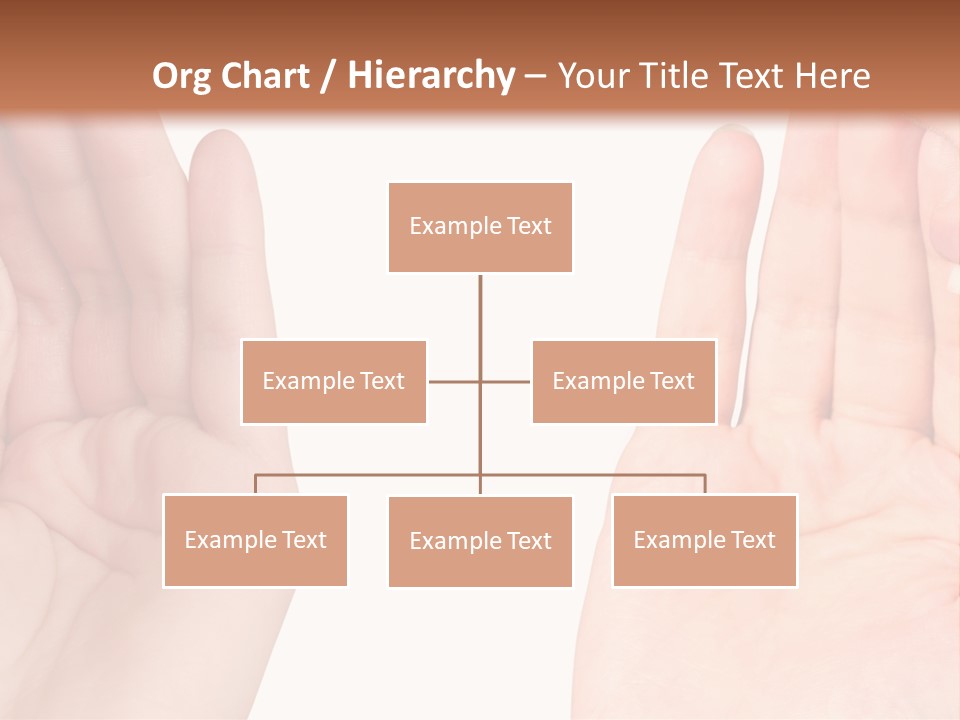 Org Chart / Hierarchy – Your Title Text Here

Example Text

Example Text

Example Text

Example Text

Example Text

Example Text